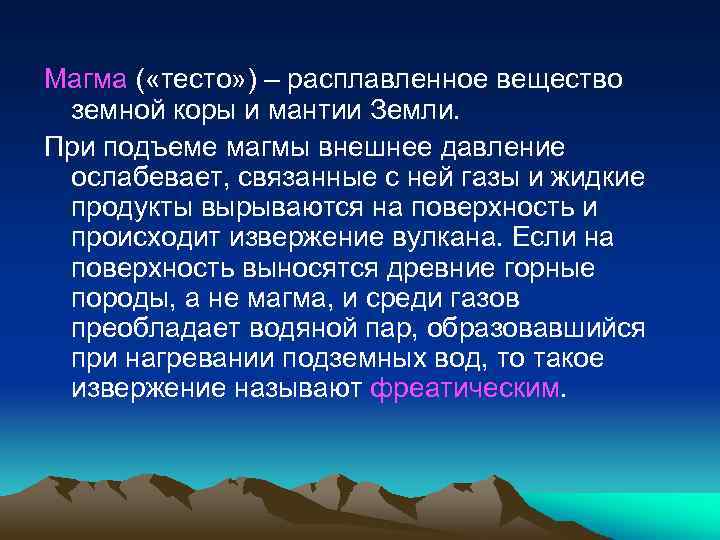 Магма («тесто») – расплавленное вещество земной коры и мантии Земли.

При подъеме магмы внешнее давление ослабевает, связанные с ней газы и жидкие продукты вырываются на поверхность и происходит извержение вулкана. Если на поверхность выносятся древние горные породы, а не магма, и среди газов преобладает водяной пар, образовавшийся при нагревании подземных вод, то такое извержение называют фреатическим.